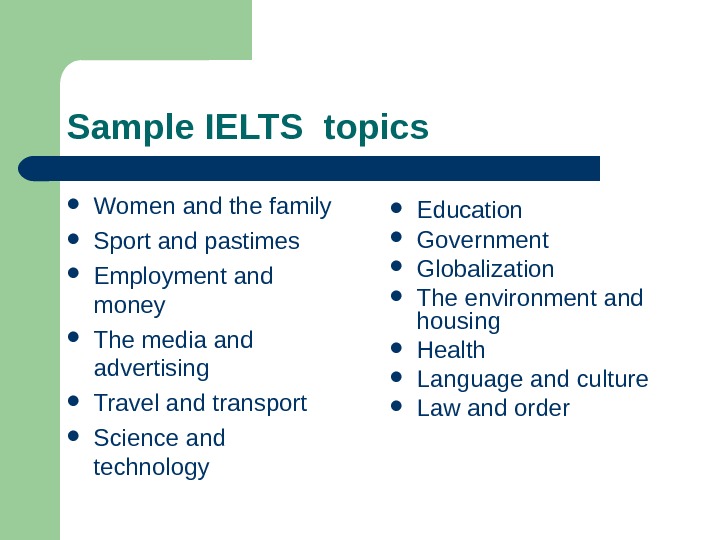 Sample IELTS  topics

- Women and the family
- Sport and pastimes
- Employment and money
- The media and advertising
- Travel and transport
- Science and technology

- Education
- Government
- Globalization
- The environment and housing
- Health
- Language and culture
- Law and order